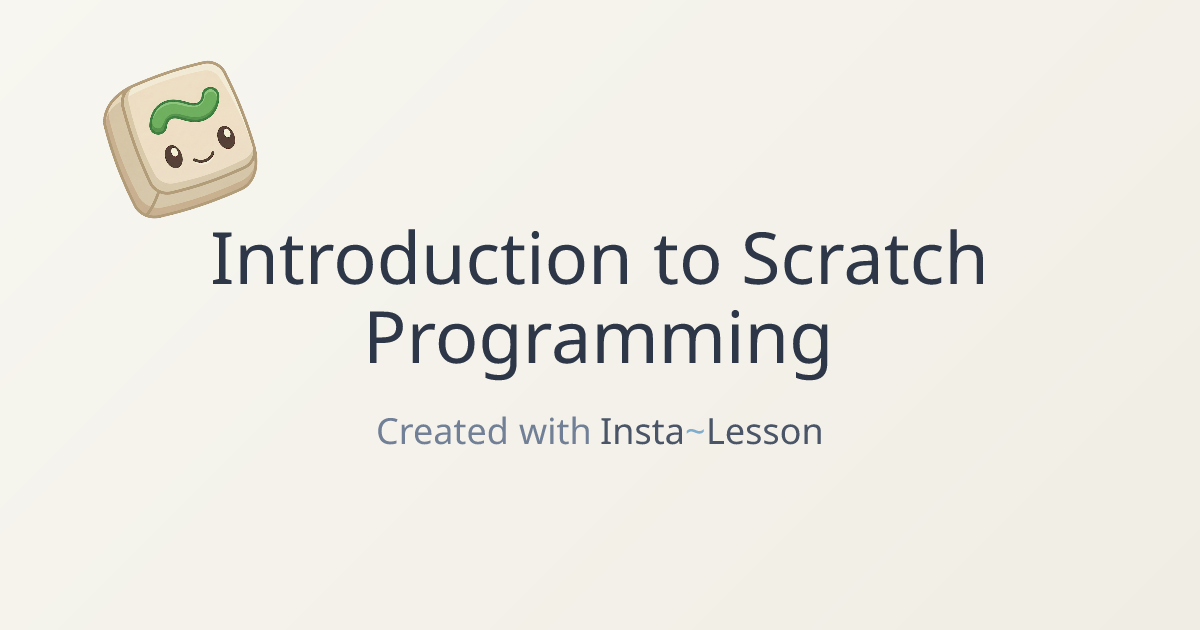 Introduction to Scratch Programming

Created with Insta~Lesson